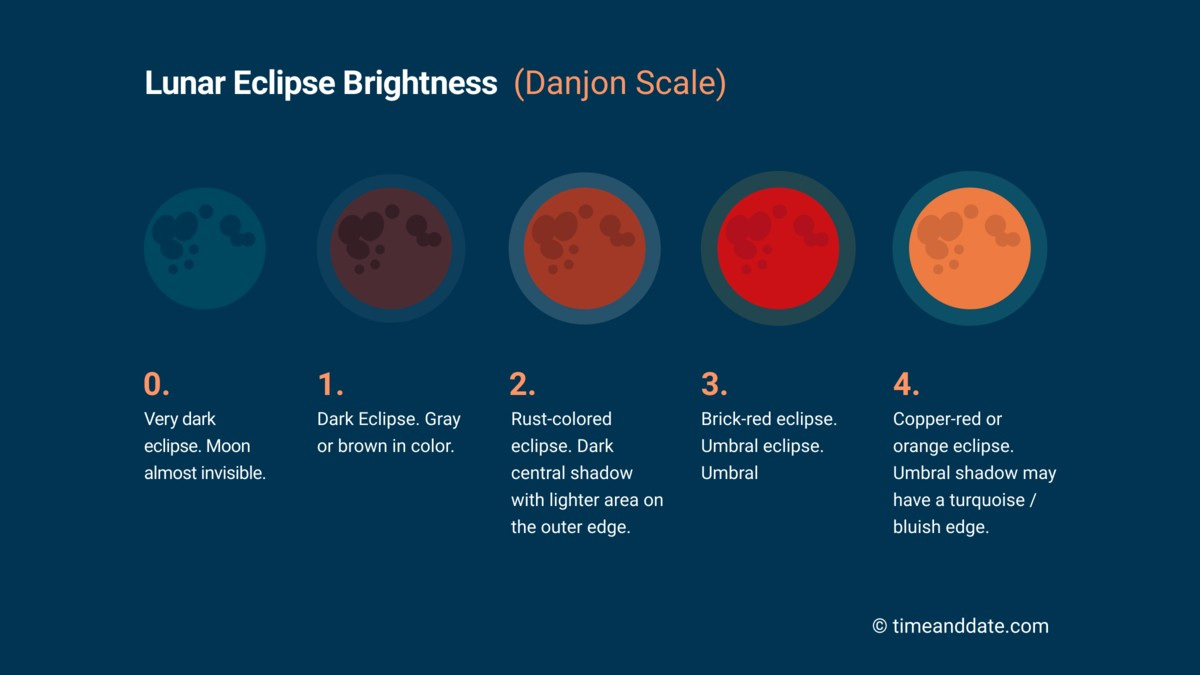 Lunar Eclipse Brightness (Danjon Scale)

0.
Very dark eclipse. Moon almost invisible.

1.
Dark Eclipse. Gray or brown in color.

2.
Rust-colored eclipse. Dark central shadow with lighter area on the outer edge.

3.
Brick-red eclipse. Umbral eclipse. Umbral

4.
Copper-red or orange eclipse. Umbral shadow may have a turquoise / bluish edge.

© timeanddate.com